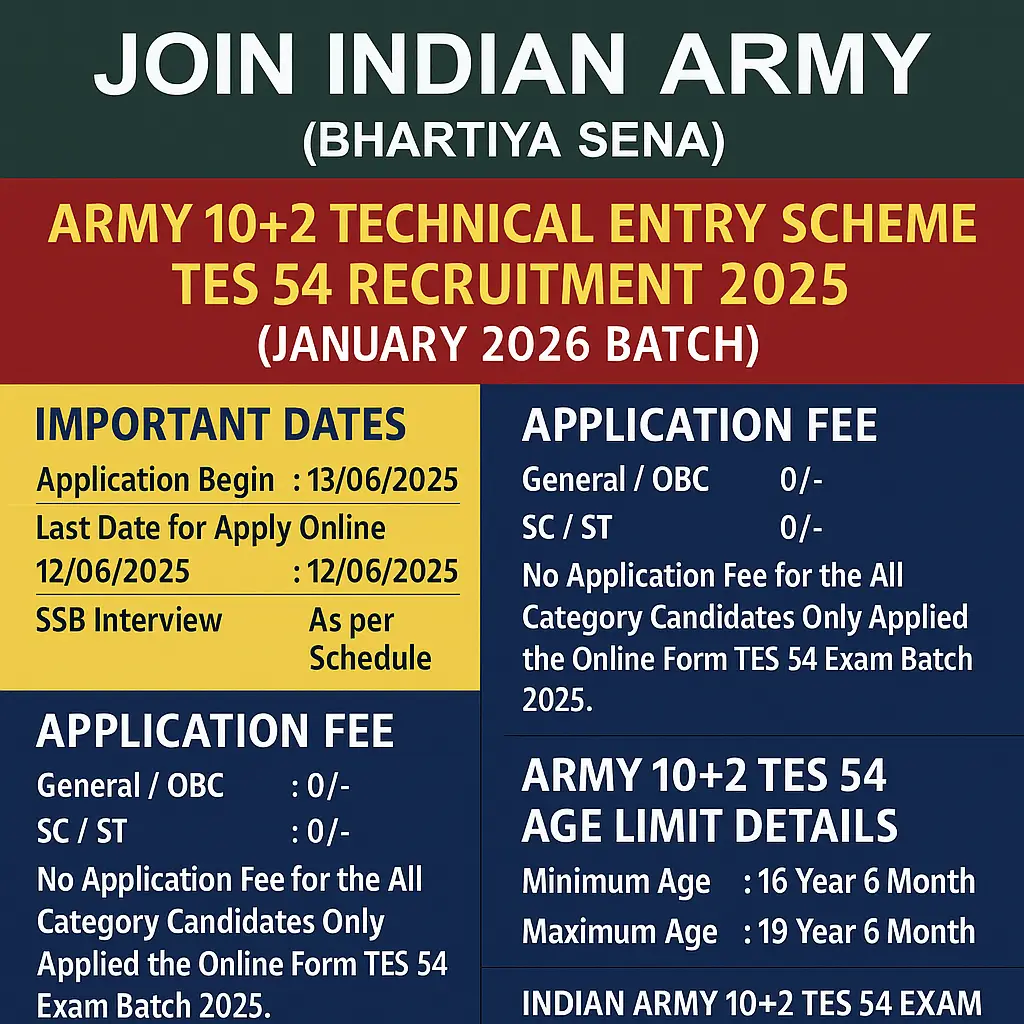 JOIN INDIAN ARMY
(BHARTIYA SENA)

ARMY 10+2 TECHNICAL ENTRY SCHEME
TES 54 RECRUITMENT 2025
(JANUARY 2026 BATCH)

IMPORTANT DATES
Application Begin : 13/06/2025
Last Date for Apply Online 12/06/2025 : 12/06/2025
SSB Interview As per Schedule

APPLICATION FEE
General / OBC : 0/-
SC / ST : 0/-
No Application Fee for the All Category Candidates Only Applied the Online Form TES 54 Exam Batch 2025.

APPLICATION FEE
General / OBC 0/-
SC / ST 0/-
No Application Fee for the All Category Candidates Only Applied the Online Form TES 54 Exam Batch 2025.

ARMY 10+2 TES 54
AGE LIMIT DETAILS
Minimum Age : 16 Year 6 Month
Maximum Age : 19 Year 6 Month

INDIAN ARMY 10+2 TES 54 EXAM